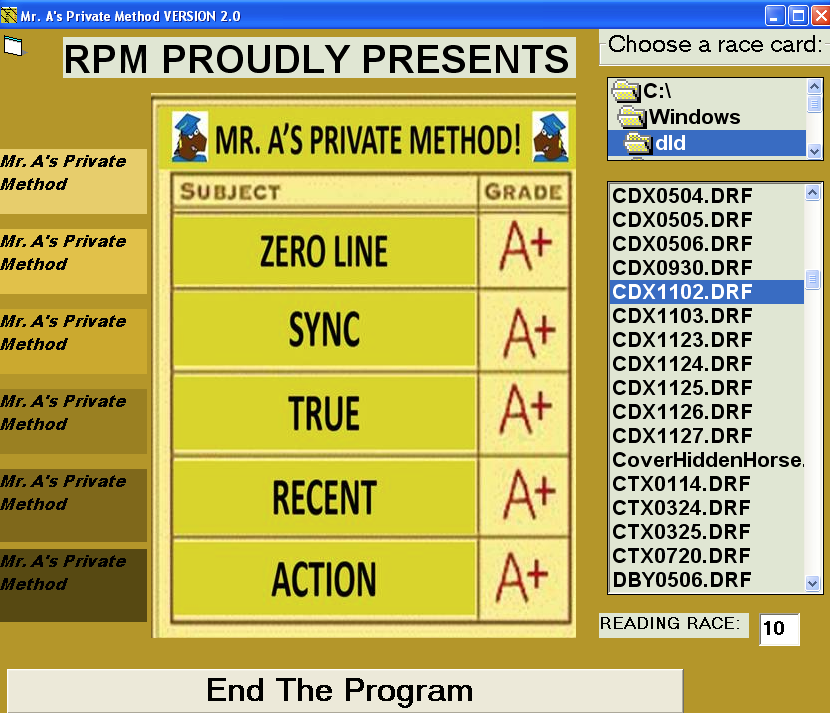 Mr. A's Private Method VERSION 2.0

RPM PROUDLY PRESENTS

Choose a race card:

C:\
Windows
dld

Mr. A's Private Method
Mr. A's Private Method
Mr. A's Private Method
Mr. A's Private Method
Mr. A's Private Method
Mr. A's Private Method

MR. A'S PRIVATE METHOD!

| SUBJECT | GRADE |
|---|---|
| ZERO LINE | A+ |
| SYNC | A+ |
| TRUE | A+ |
| RECENT | A+ |
| ACTION | A+ |

CDX0504.DRF
CDX0505.DRF
CDX0506.DRF
CDX0930.DRF
CDX1102.DRF
CDX1103.DRF
CDX1123.DRF
CDX1124.DRF
CDX1125.DRF
CDX1126.DRF
CDX1127.DRF
CoverHiddenHorse.
CTX0114.DRF
CTX0324.DRF
CTX0325.DRF
CTX0720.DRF
DBY0506.DRF

READING RACE: 10

End The Program